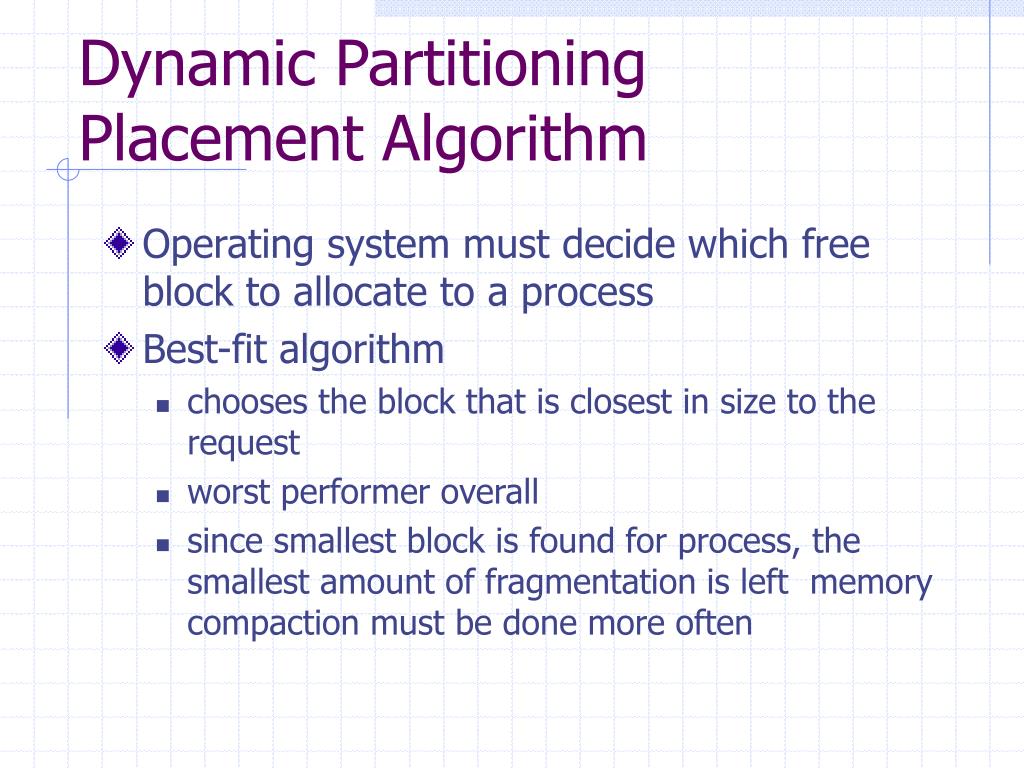 Dynamic Partitioning Placement Algorithm

Operating system must decide which free block to allocate to a process

Best-fit algorithm

chooses the block that is closest in size to the request

worst performer overall

since smallest block is found for process, the smallest amount of fragmentation is left memory compaction must be done more often